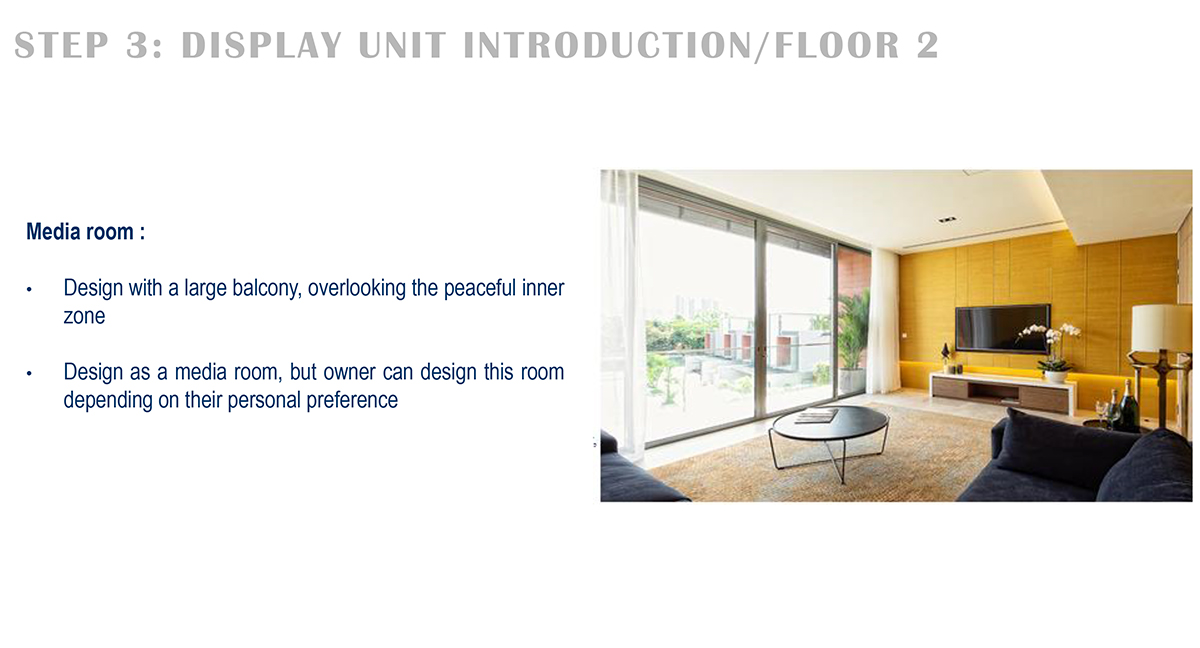 STEP 3: DISPLAY UNIT INTRODUCTION/FLOOR 2

Media room :

• Design with a large balcony, overlooking the peaceful inner zone

• Design as a media room, but owner can design this room depending on their personal preference